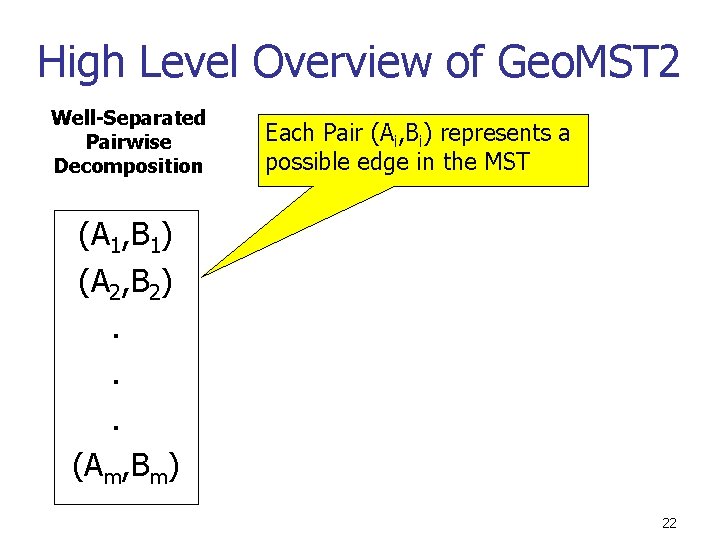 High Level Overview of GeoMST2

Well-Separated Pairwise Decomposition

Each Pair $(A_i,B_i)$ represents a possible edge in the MST

$(A_1,B_1)$
$(A_2,B_2)$
.
.
.
$(A_m,B_m)$

22